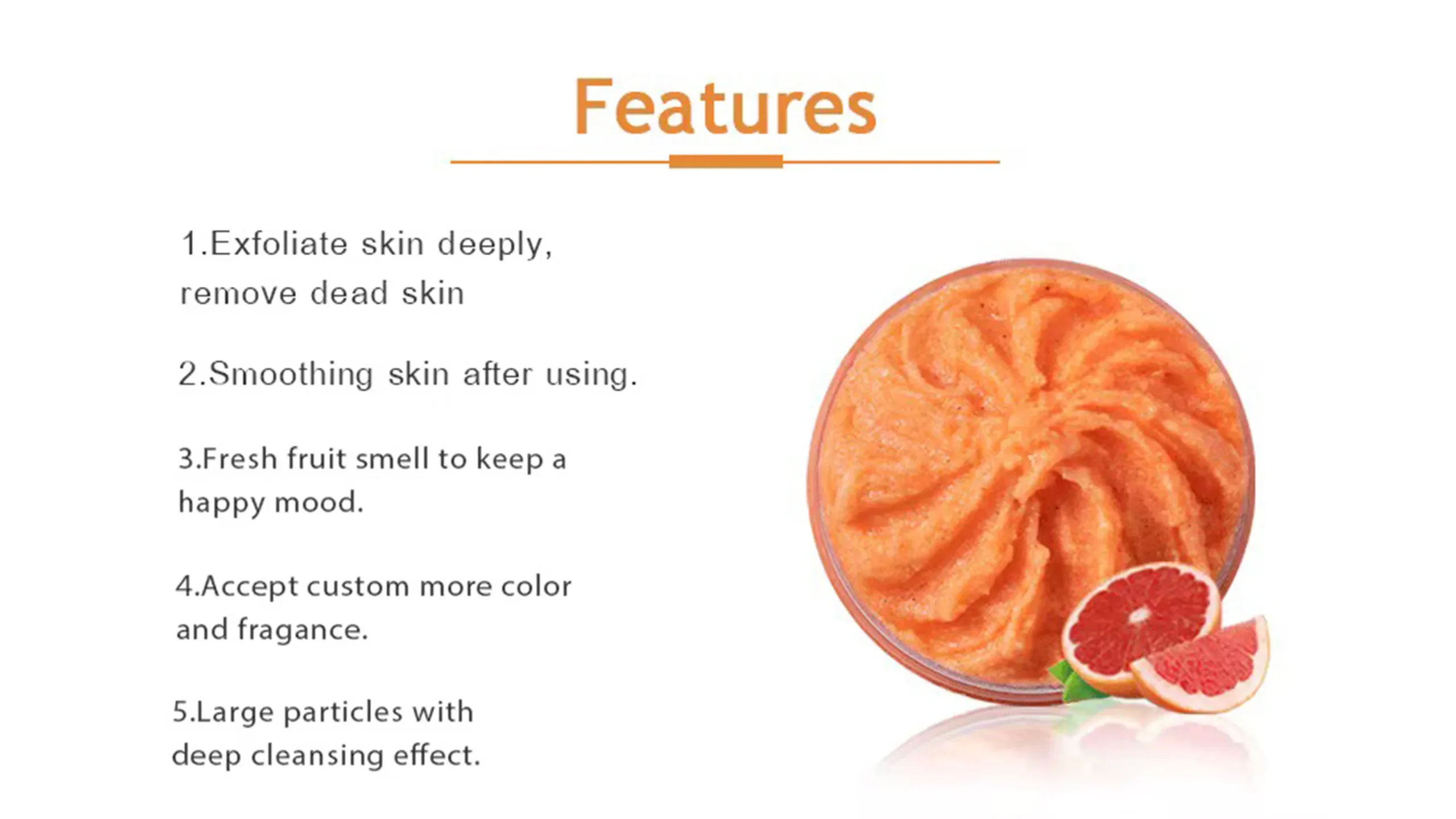 Features

1.Exfoliate skin deeply, remove dead skin

2.Smoothing skin after using.

3.Fresh fruit smell to keep a happy mood.

4.Accept custom more color and fragance.

5.Large particles with deep cleansing effect.